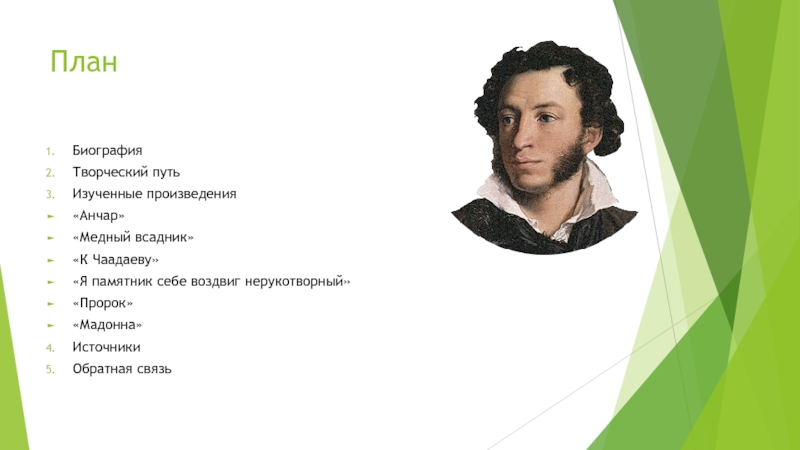 План

1. Биография
2. Творческий путь
3. Изученные произведения
► «Анчар»
► «Медный всадник»
► «К Чаадаеву»
► «Я памятник себе воздвиг нерукотворный»
► «Пророк»
► «Мадонна»
4. Источники
5. Обратная связь